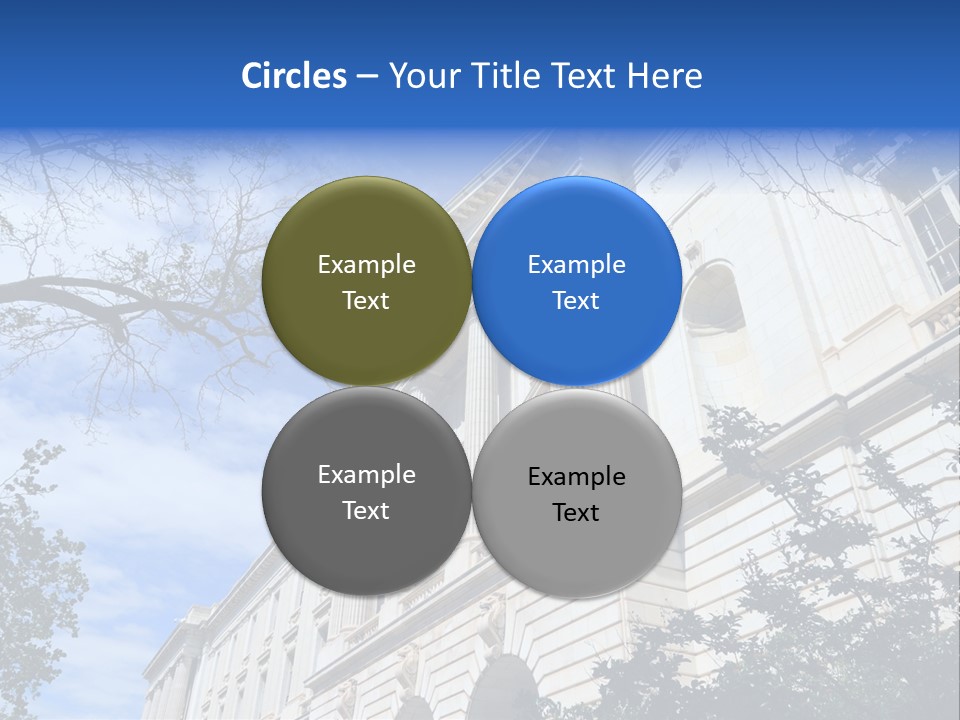 Circles – Your Title Text Here

Example Text

Example Text

Example Text

Example Text